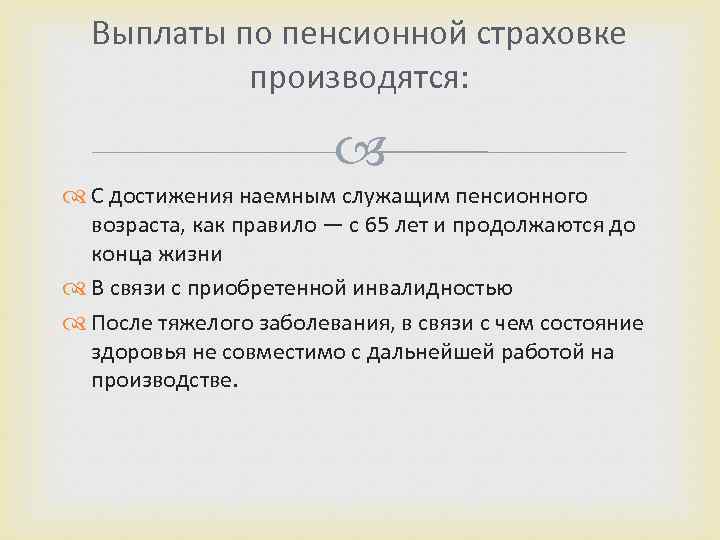 Выплаты по пенсионной страховке производятся:

С достижения наемным служащим пенсионного возраста, как правило — с 65 лет и продолжаются до конца жизни

В связи с приобретенной инвалидностью

После тяжелого заболевания, в связи с чем состояние здоровья не совместимо с дальнейшей работой на производстве.